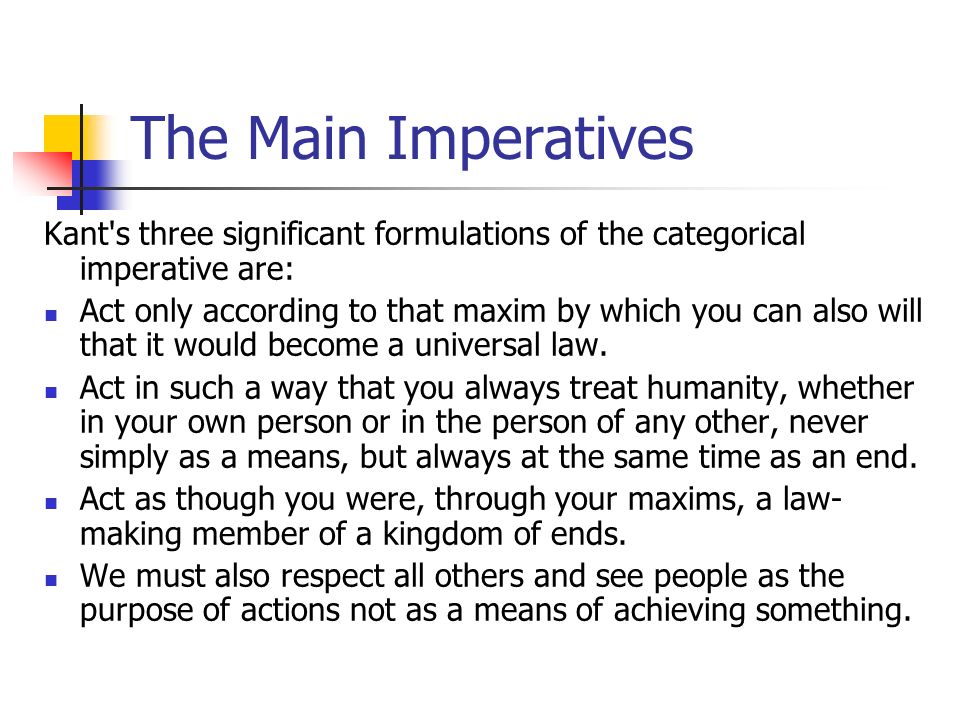 The Main Imperatives

Kant's three significant formulations of the categorical imperative are:

- Act only according to that maxim by which you can also will that it would become a universal law.
- Act in such a way that you always treat humanity, whether in your own person or in the person of any other, never simply as a means, but always at the same time as an end.
- Act as though you were, through your maxims, a law-making member of a kingdom of ends.
- We must also respect all others and see people as the purpose of actions not as a means of achieving something.